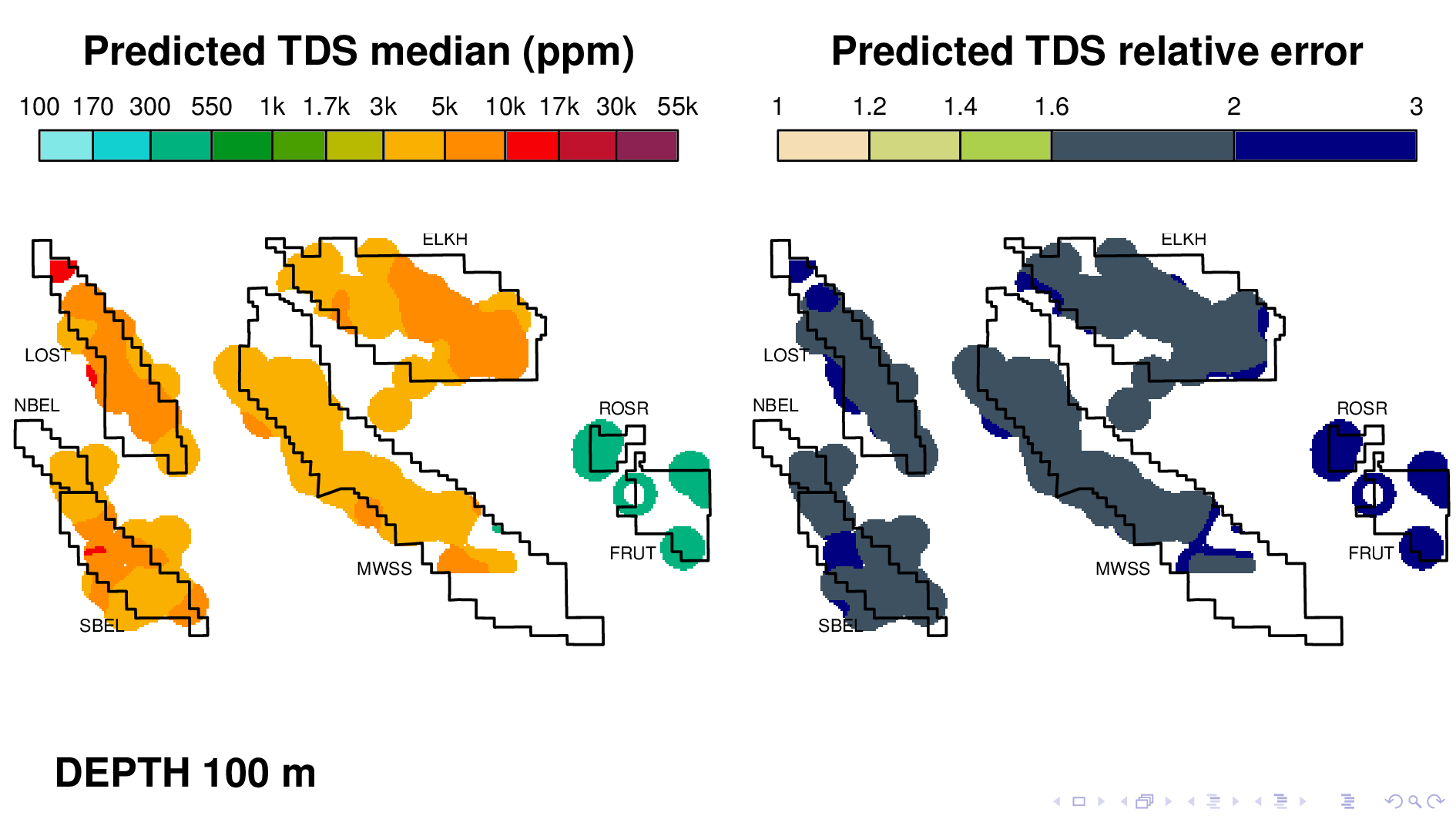 Predicted TDS median (ppm)

100 170 300 550 1k 1.7k 3k 5k 10k 17k 30k 55k

ELKH
LOST
NBEL
ROSR
FRUT
MWSS
SBEL

Predicted TDS relative error

1 1.2 1.4 1.6 2 3

ELKH
LOST
NBEL
ROSR
FRUT
MWSS
SBEL

DEPTH 100 m